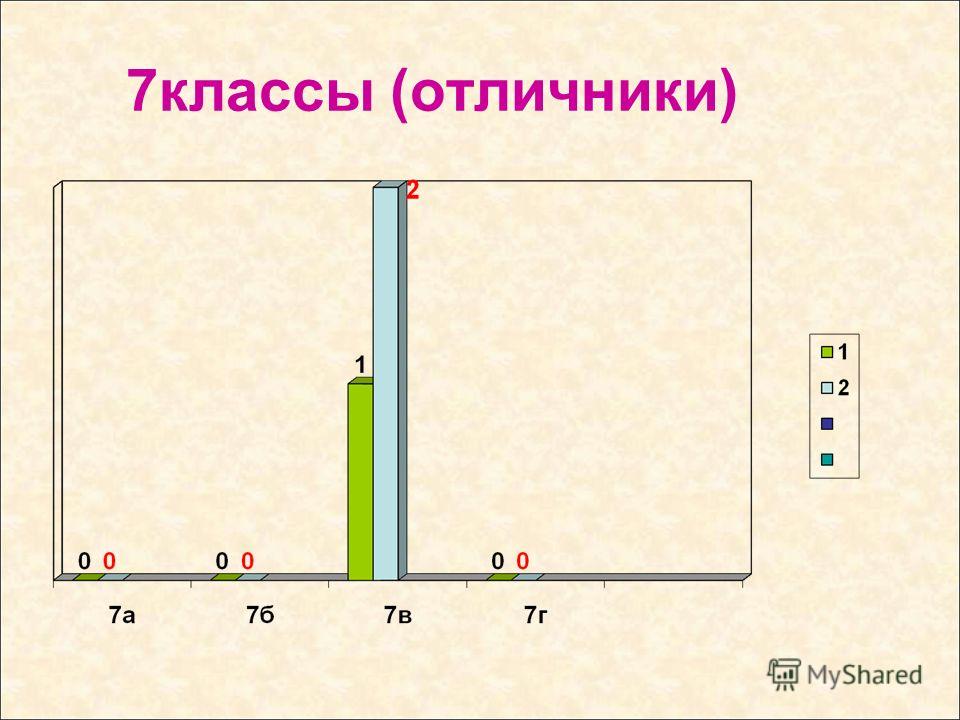 7классы (отличники)

2

1

0 0 0 0 0 0

7а 7б 7в 7г

1
2

MyShared